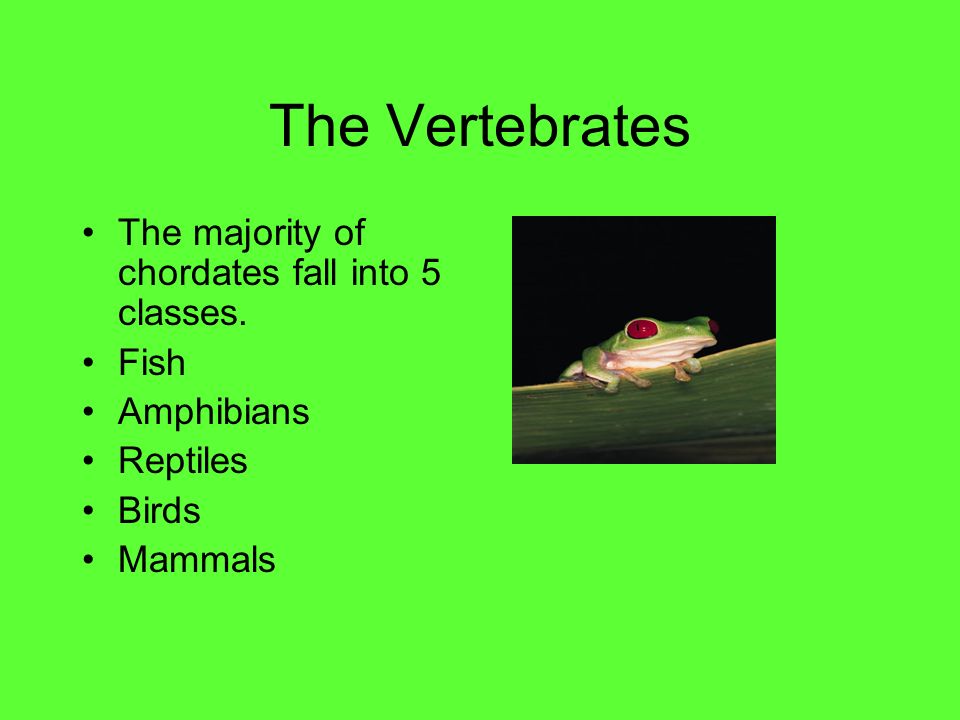 The Vertebrates

• The majority of chordates fall into 5 classes.
• Fish
• Amphibians
• Reptiles
• Birds
• Mammals